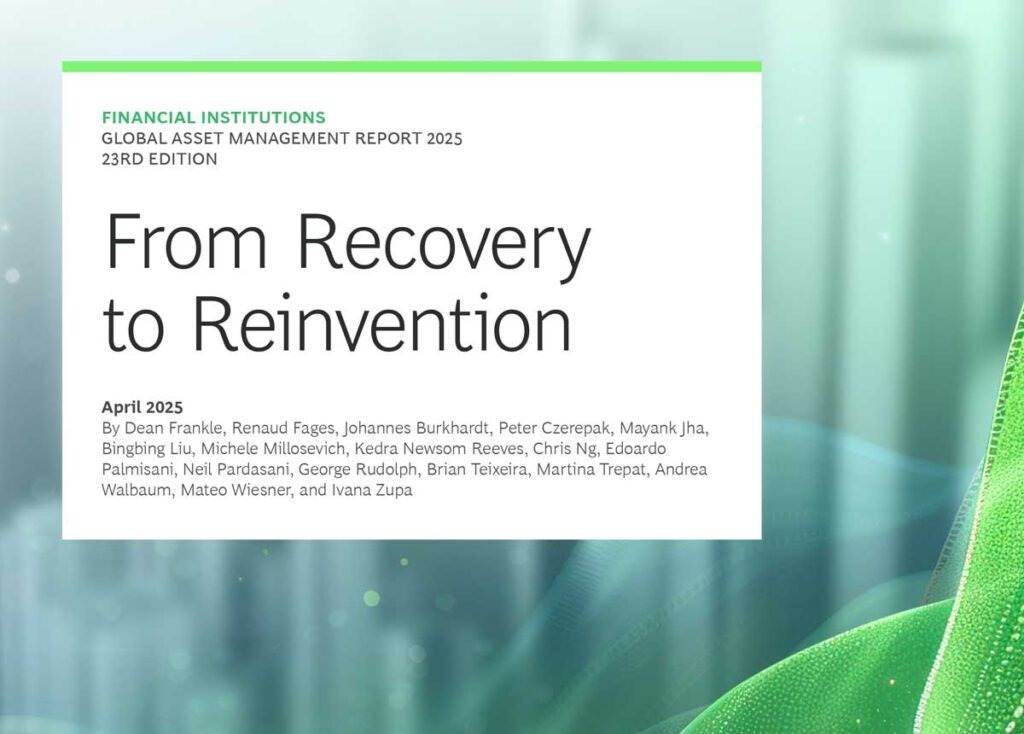 FINANCIAL INSTITUTIONS
GLOBAL ASSET MANAGEMENT REPORT 2025
23RD EDITION

From Recovery to Reinvention

April 2025
By Dean Frankle, Renaud Fages, Johannes Burkhardt, Peter Czerepak, Mayank Jha, Bingbing Liu, Michele Millosevich, Kedra Newsom Reeves, Chris Ng, Edoardo Palmisani, Neil Pardasani, George Rudolph, Brian Teixeira, Martina Trepat, Andrea Walbaum, Mateo Wiesner, and Ivana Zupa